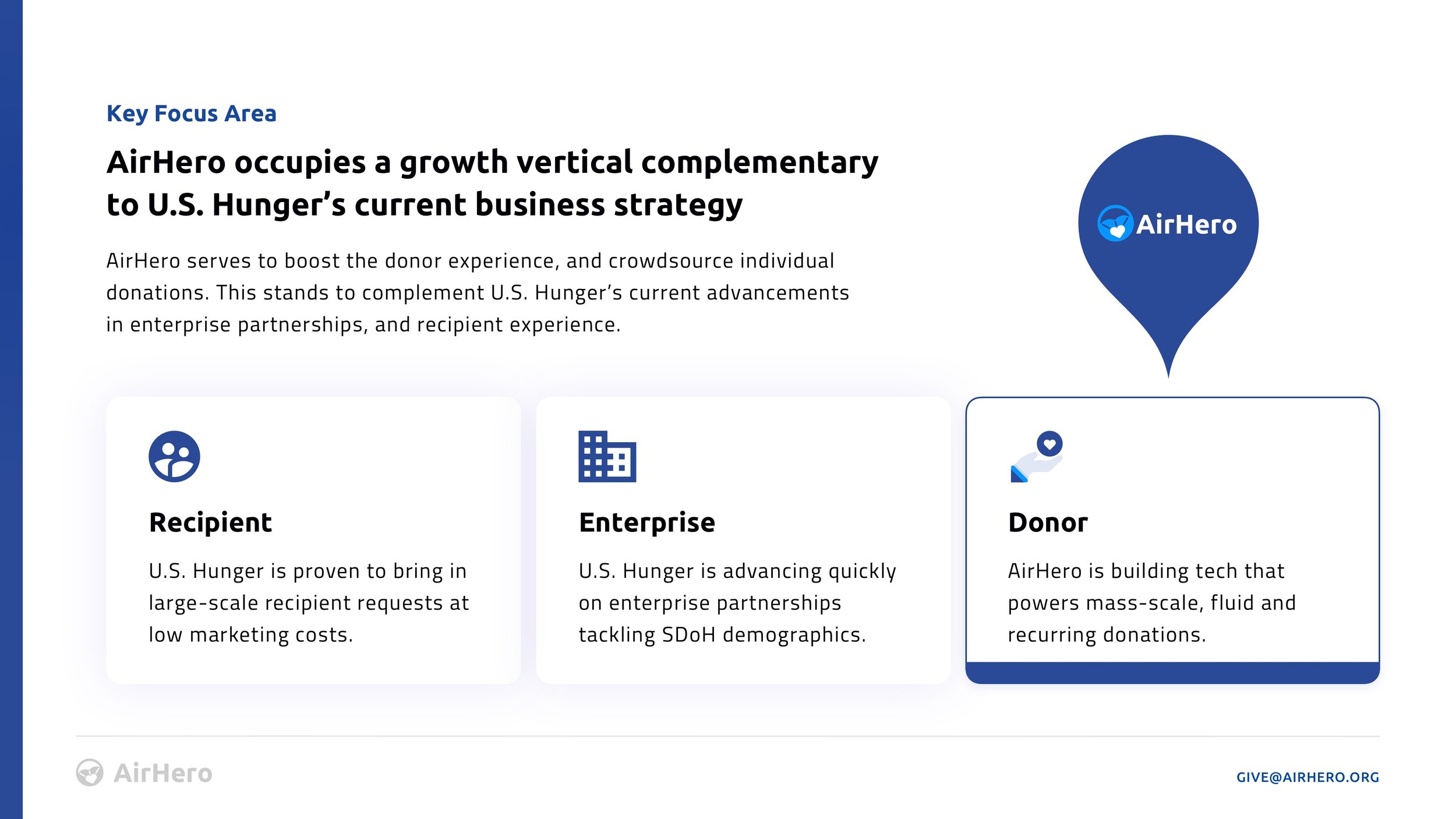 Key Focus Area

AirHero occupies a growth vertical complementary to U.S. Hunger's current business strategy

AirHero serves to boost the donor experience, and crowdsource individual donations. This stands to complement U.S. Hunger's current advancements in enterprise partnerships, and recipient experience.

AirHero

Recipient

U.S. Hunger is proven to bring in large-scale recipient requests at low marketing costs.

Enterprise

U.S. Hunger is advancing quickly on enterprise partnerships tackling SDoH demographics.

Donor

AirHero is building tech that powers mass-scale, fluid and recurring donations.

AirHero

GIVE@AIRHERO.ORG